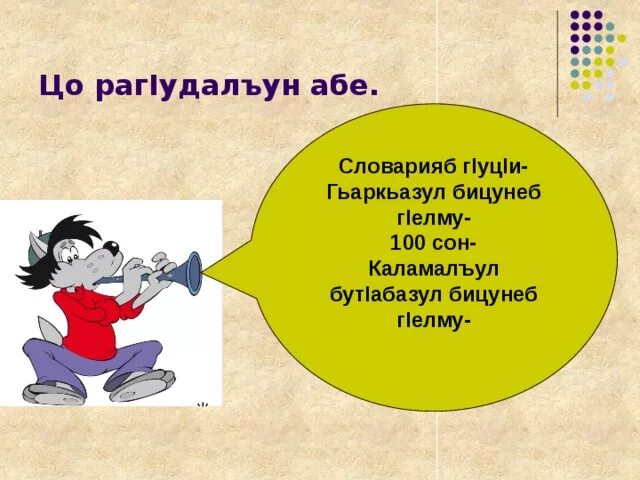 Цо рагIудалъун абе.

Словарияб гIуцIи-
Гьаркьазул бицунеб
гIелму-
100 сон-
Каламалъул
бутIабазул бицунеб
гIелму-